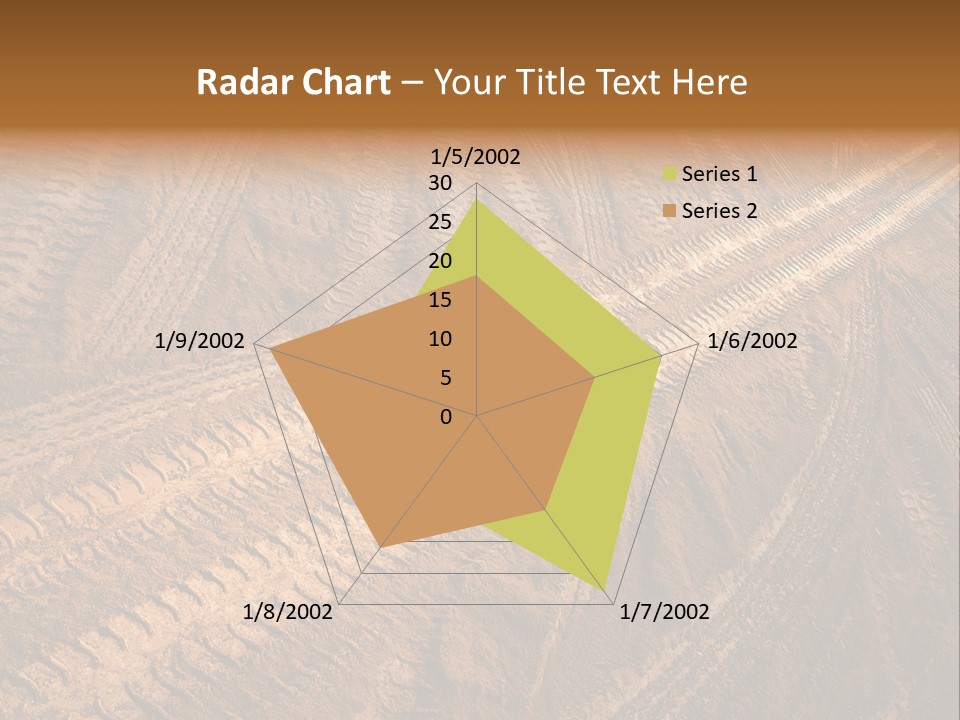 Radar Chart – Your Title Text Here

1/5/2002
30
25
20
15
10
5
0

1/6/2002
1/7/2002
1/8/2002
1/9/2002

Series 1
Series 2